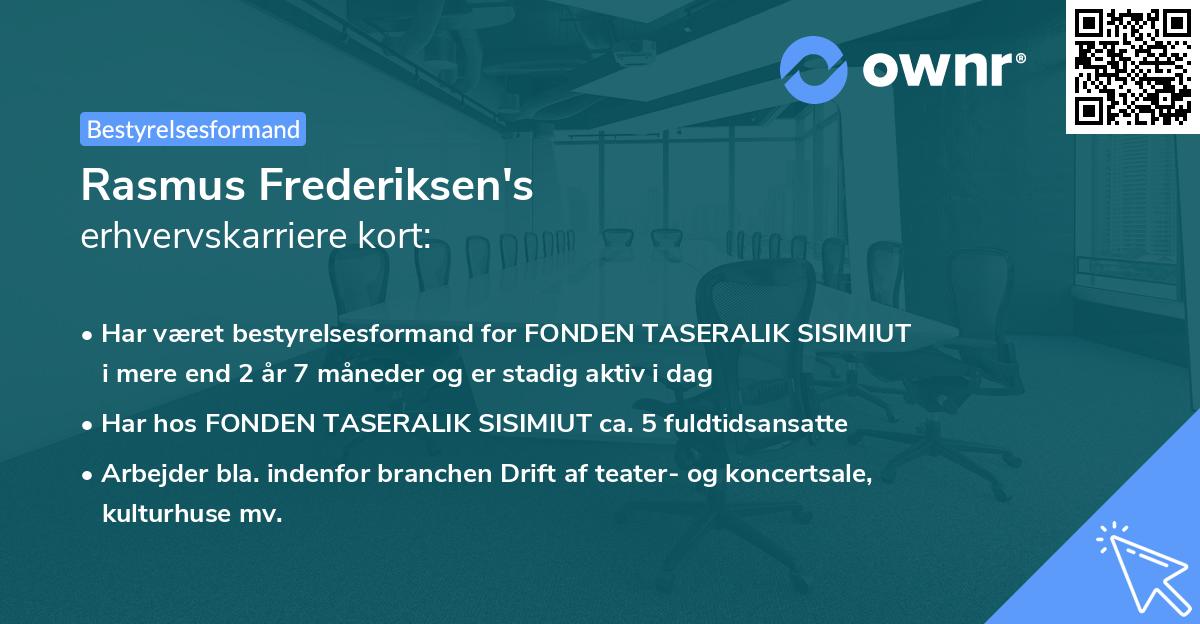 ownr®

Bestyrelsesformand

Rasmus Frederiksen's
erhvervskarriere kort:

• Har været bestyrelsesformand for FONDEN TASERALIK SISIMIUT i mere end 2 år 7 måneder og er stadig aktiv i dag

• Har hos FONDEN TASERALIK SISIMIUT ca. 5 fuldtidsansatte

• Arbejder bla. indenfor branchen Drift af teater- og koncertsale, kulturhuse mv.